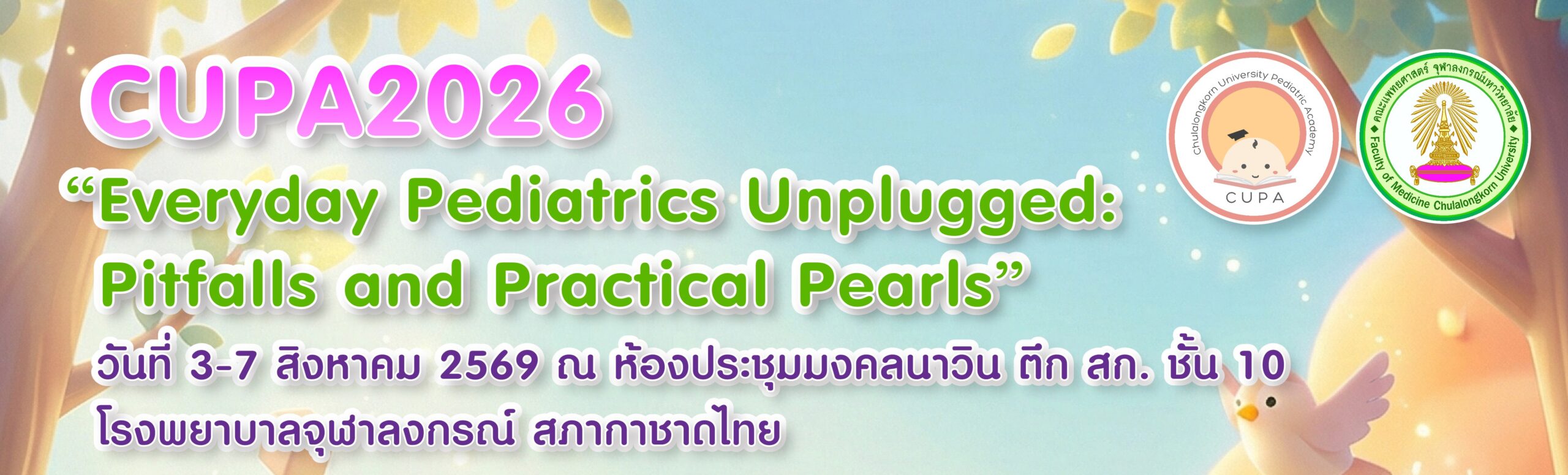 CUPA2026
“Everyday Pediatrics Unplugged: Pitfalls and Practical Pearls”
วันที่ 3-7 สิงหาคม 2569 ณ ห้องประชุมมงคลนาวิน ตึก สก. ชั้น 10
โรงพยาบาลจุฬาลงกรณ์ สภากาชาดไทย

Chulalongkorn University Pediatric Academy
CUPA

คณะแพทยศาสตร์ จุฬาลงกรณ์มหาวิทยาลัย
Faculty of Medicine Chulalongkorn University